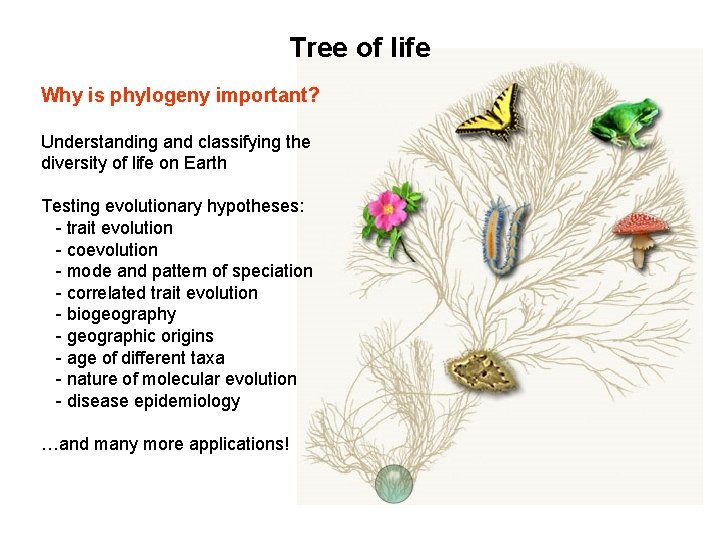 Tree of life

Why is phylogeny important?

Understanding and classifying the diversity of life on Earth

Testing evolutionary hypotheses:
- trait evolution
- coevolution
- mode and pattern of speciation
- correlated trait evolution
- biogeography
- geographic origins
- age of different taxa
- nature of molecular evolution
- disease epidemiology

…and many more applications!